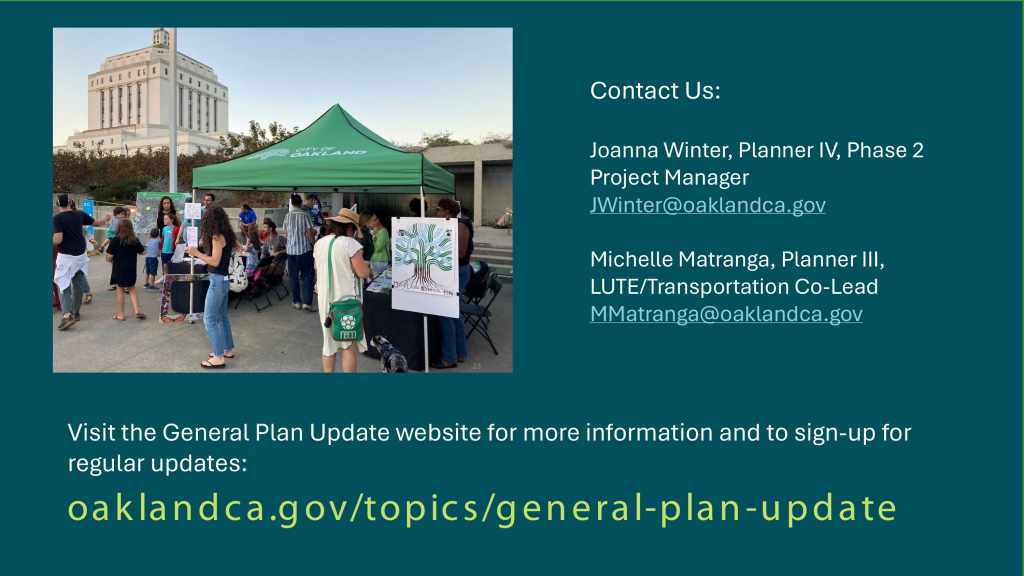 CITY OF OAKLAND

Contact Us:

Joanna Winter, Planner IV, Phase 2 Project Manager
JWinter@oaklandca.gov

Michelle Matranga, Planner III, LUTE/Transportation Co-Lead
MMatranga@oaklandca.gov

Visit the General Plan Update website for more information and to sign-up for regular updates:

oaklandca.gov/topics/general-plan-update